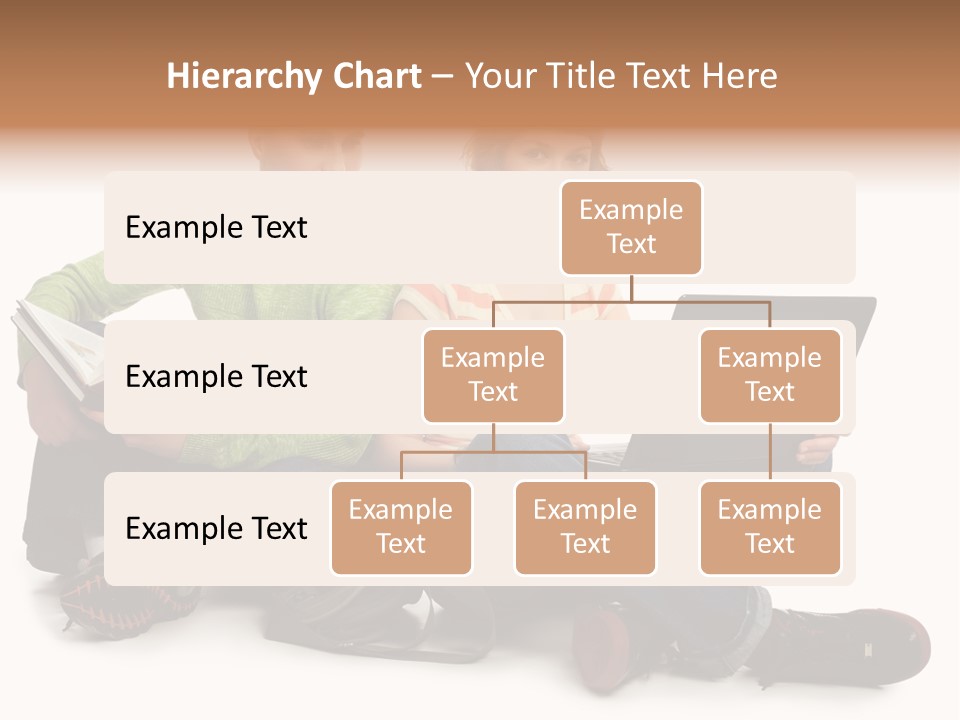 Hierarchy Chart – Your Title Text Here

Example Text

Example Text

Example Text

Example Text

Example Text

Example Text

Example Text

Example Text

Example Text